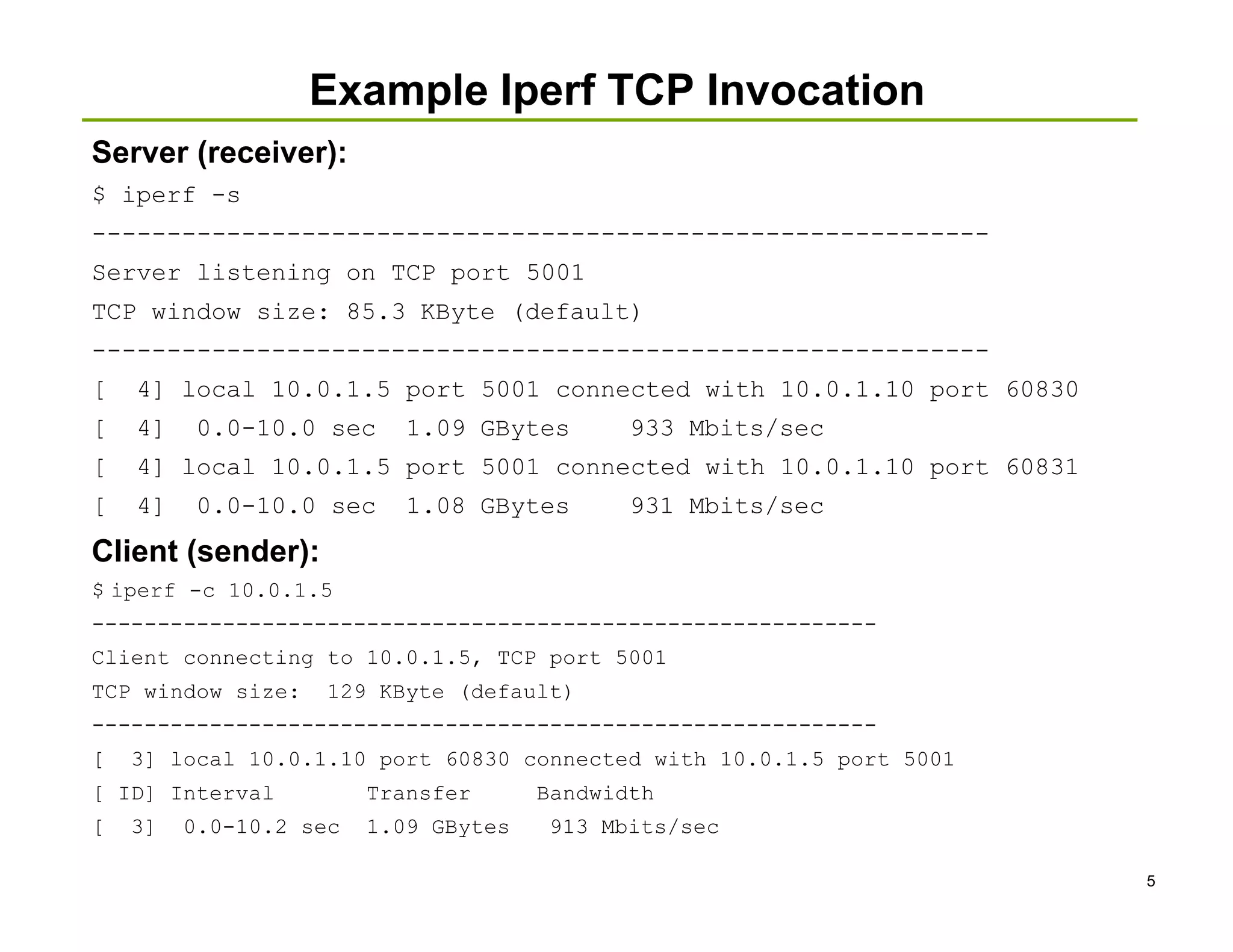 Example Iperf TCP Invocation

Server (receiver):

$ iperf -s

------------------------------------------------------------

Server listening on TCP port 5001

TCP window size: 85.3 KByte (default)

------------------------------------------------------------

[  4] local 10.0.1.5 port 5001 connected with 10.0.1.10 port 60830

[  4]  0.0-10.0 sec  1.09 GBytes    933 Mbits/sec

[  4] local 10.0.1.5 port 5001 connected with 10.0.1.10 port 60831

[  4]  0.0-10.0 sec  1.08 GBytes    931 Mbits/sec

Client (sender):

$ iperf -c 10.0.1.5

------------------------------------------------------------

Client connecting to 10.0.1.5, TCP port 5001

TCP window size:  129 KByte (default)

------------------------------------------------------------

[  3] local 10.0.1.10 port 60830 connected with 10.0.1.5 port 5001

[ ID] Interval       Transfer     Bandwidth

[  3]  0.0-10.2 sec  1.09 GBytes   913 Mbits/sec

5